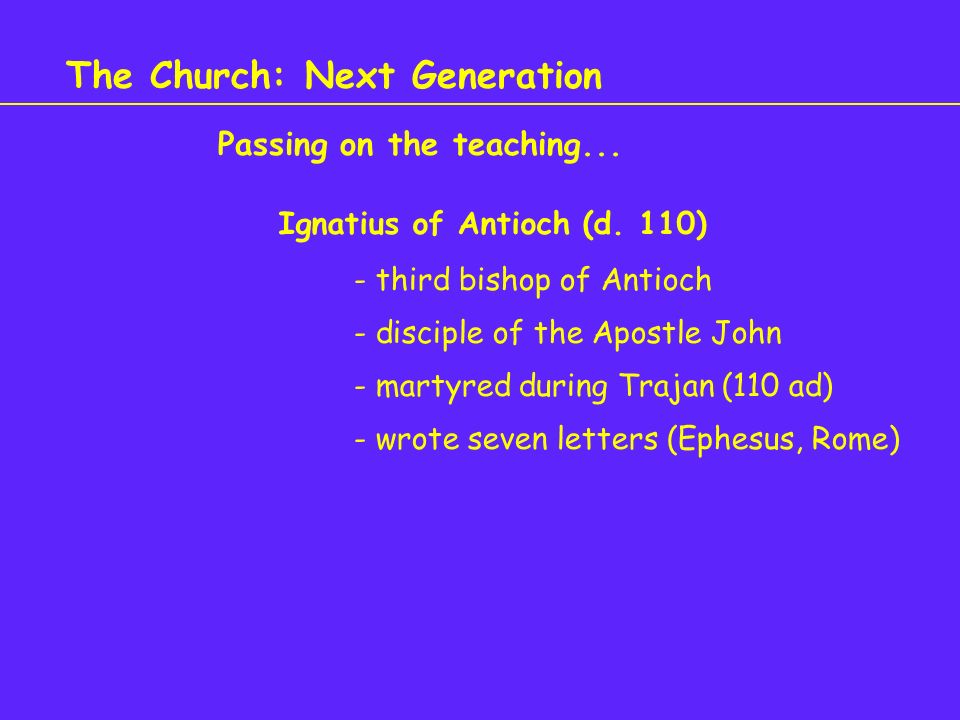 The Church: Next Generation

Passing on the teaching...

Ignatius of Antioch (d. 110)

- third bishop of Antioch

- disciple of the Apostle John

- martyred during Trajan (110 ad)

- wrote seven letters (Ephesus, Rome)